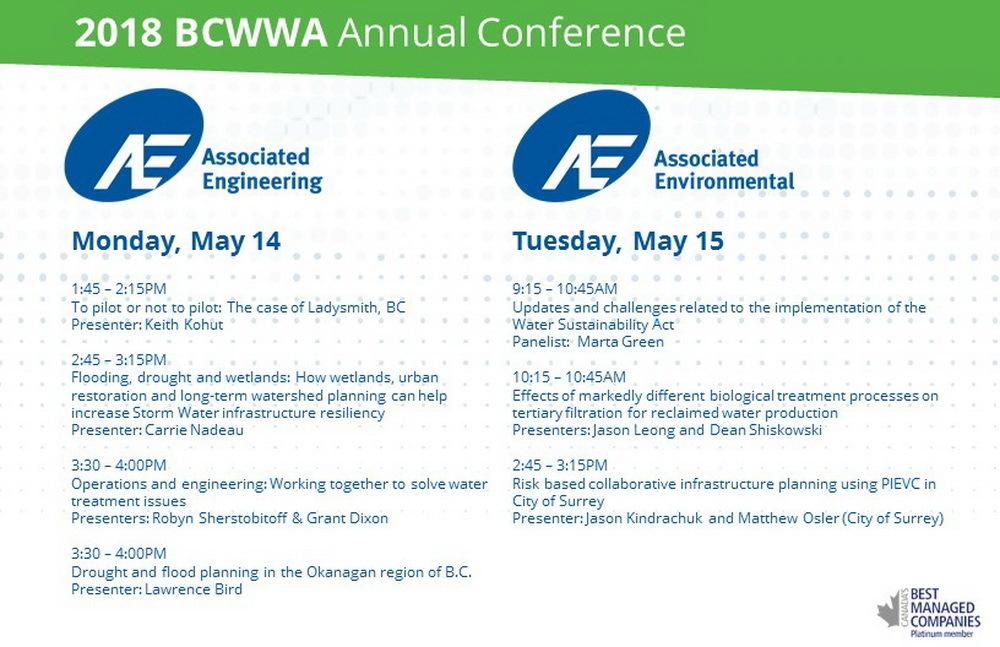 2018 BCWWA Annual Conference

AE Associated Engineering

Monday, May 14

1:45 – 2:15PM
To pilot or not to pilot: The case of Ladysmith, BC
Presenter: Keith Kohut

2:45 – 3:15PM
Flooding, drought and wetlands: How wetlands, urban restoration and long-term watershed planning can help increase Storm Water infrastructure resiliency
Presenter: Carrie Nadeau

3:30 – 4:00PM
Operations and engineering: Working together to solve water treatment issues
Presenters: Robyn Sherstobitoff & Grant Dixon

3:30 – 4:00PM
Drought and flood planning in the Okanagan region of B.C.
Presenter: Lawrence Bird

AE Associated Environmental

Tuesday, May 15

9:15 – 10:45AM
Updates and challenges related to the implementation of the Water Sustainability Act
Panelist: Marta Green

10:15 – 10:45AM
Effects of markedly different biological treatment processes on tertiary filtration for reclaimed water production
Presenters: Jason Leong and Dean Shiskowski

2:45 – 3:15PM
Risk based collaborative infrastructure planning using PIEVC in City of Surrey
Presenter: Jason Kindrachuk and Matthew Osler (City of Surrey)

CANADA'S BEST MANAGED COMPANIES Platinum member